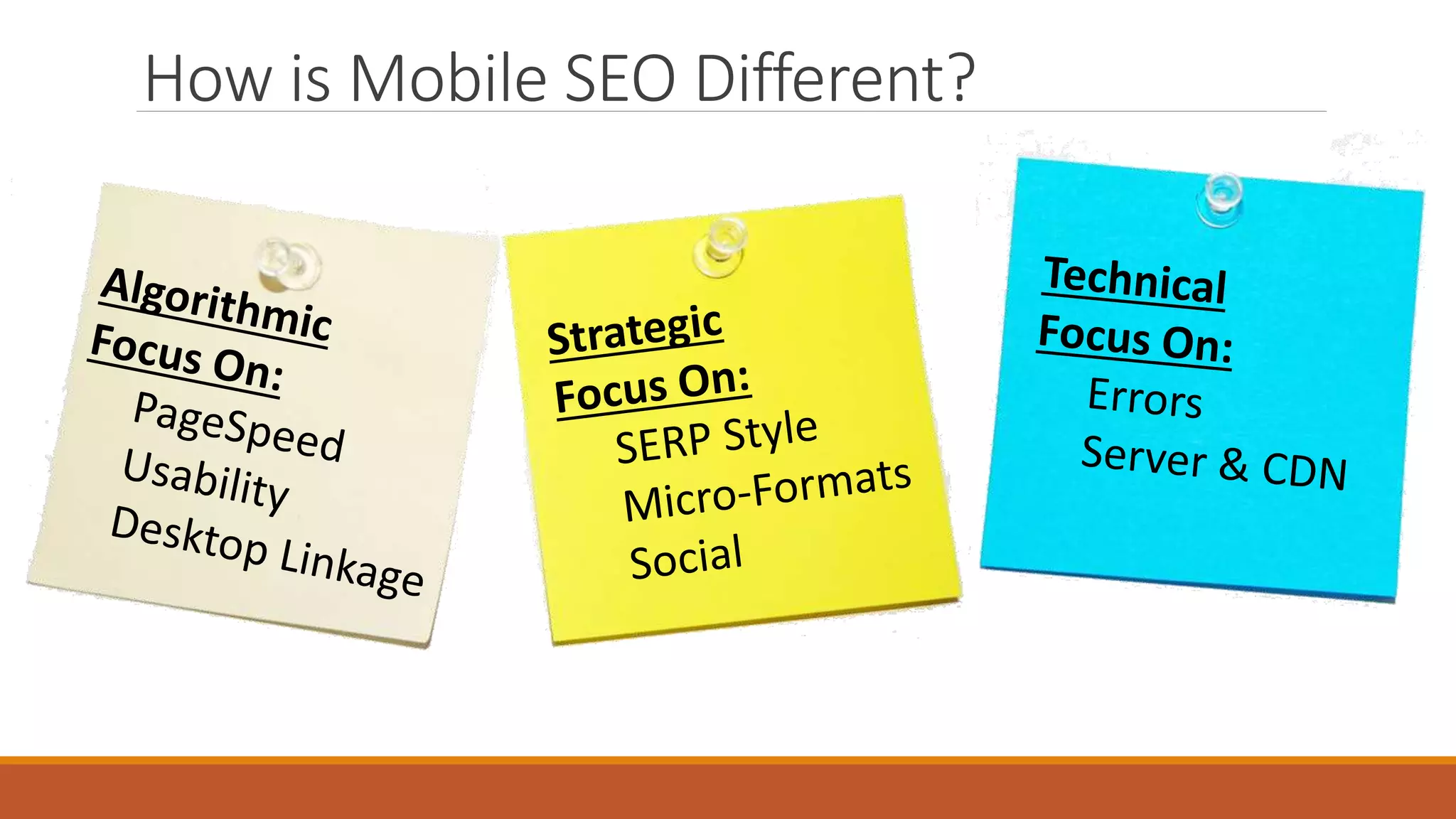 How is Mobile SEO Different?

Algorithmic
Focus On:
PageSpeed
Usability
Desktop Linkage

Strategic
Focus On:
SERP Style
Micro-Formats
Social

Technical
Focus On:
Errors
Server & CDN